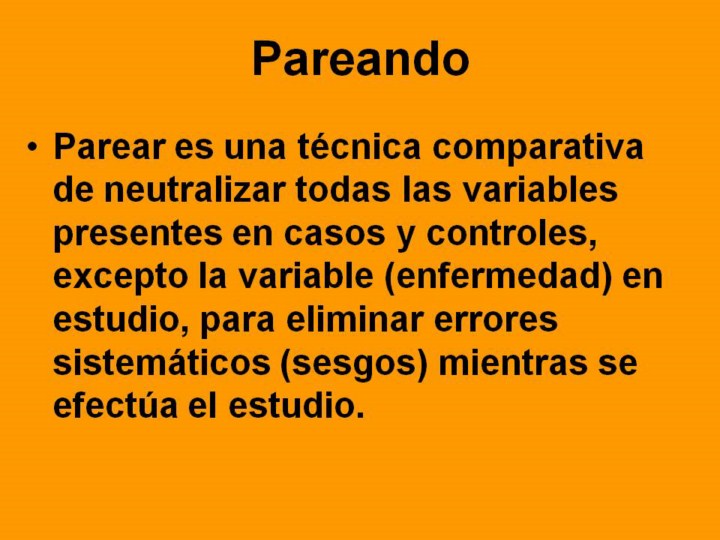 Pareando

• Parear es una técnica comparativa de neutralizar todas las variables presentes en casos y controles, excepto la variable (enfermedad) en estudio, para eliminar errores sistemáticos (sesgos) mientras se efectúa el estudio.